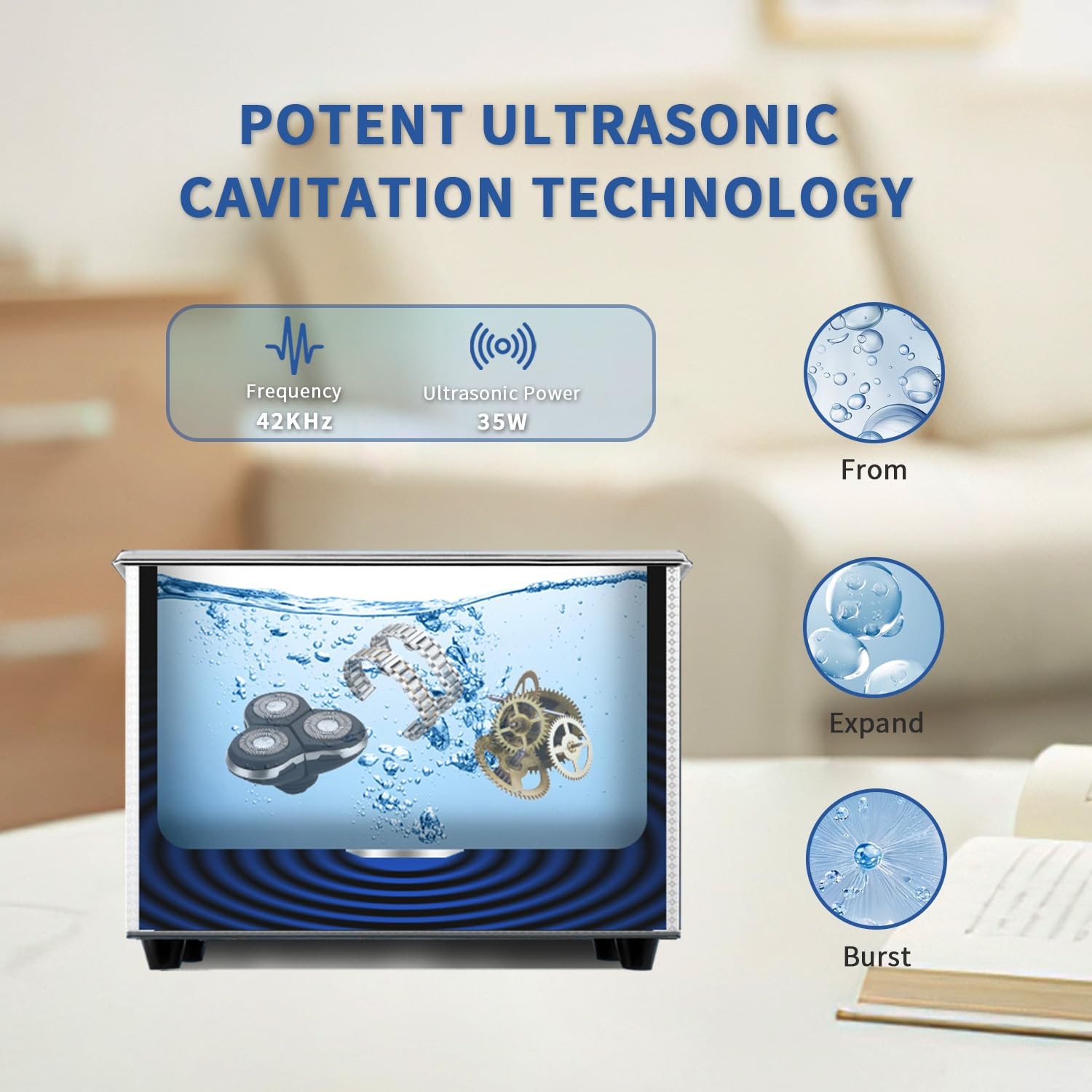 POTENT ULTRASONIC CAVITATION TECHNOLOGY

Frequency
42KHz

Ultrasonic Power
35W

From

Expand

Burst